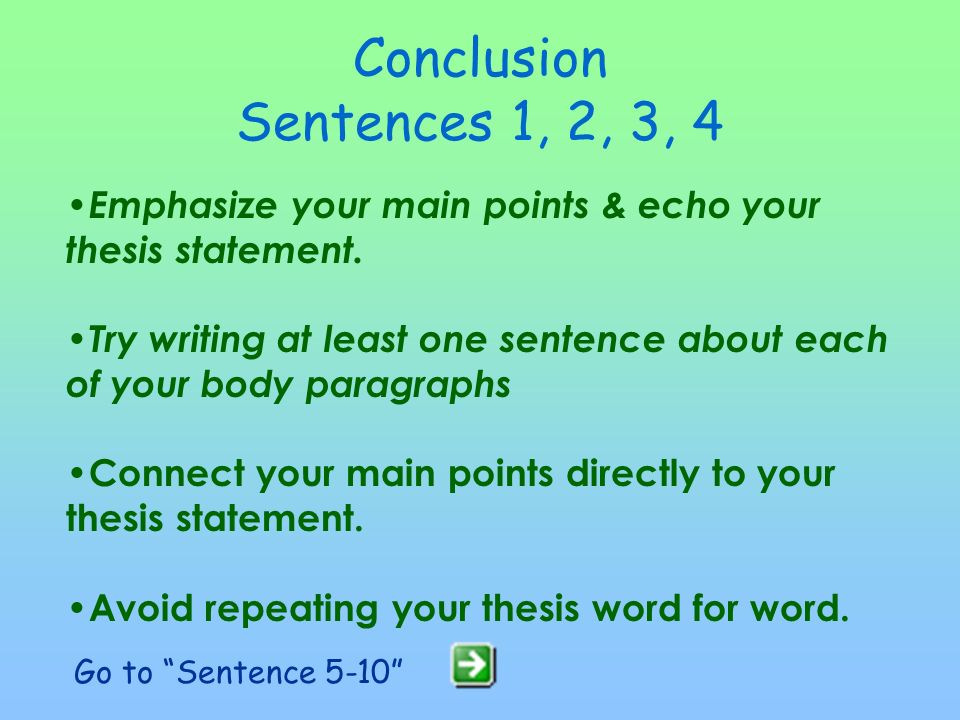 Conclusion
Sentences 1, 2, 3, 4

•Emphasize your main points & echo your thesis statement.

•Try writing at least one sentence about each of your body paragraphs

•Connect your main points directly to your thesis statement.

•Avoid repeating your thesis word for word.

Go to “Sentence 5-10”